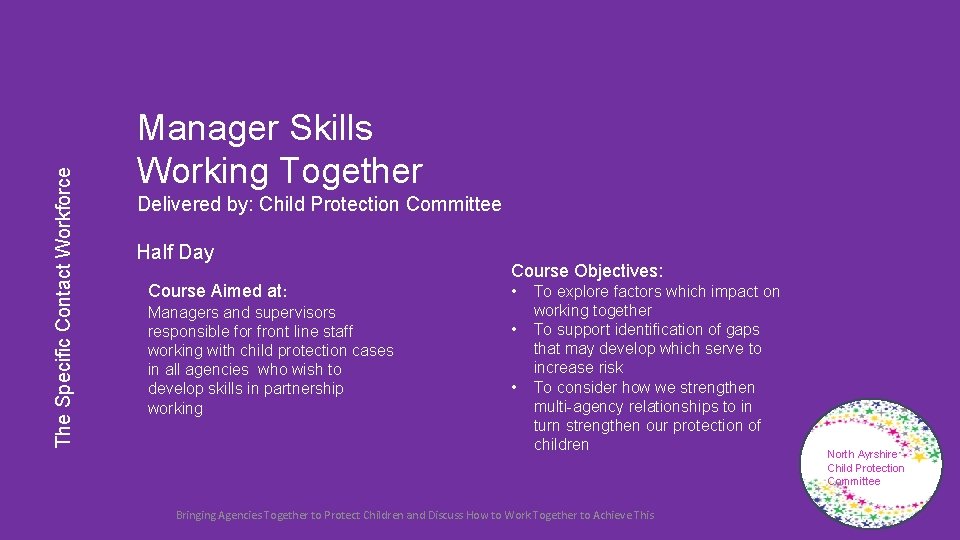 The Specific Contact Workforce

Manager Skills
Working Together

Delivered by: Child Protection Committee

Half Day

Course Aimed at:
Managers and supervisors responsible for front line staff working with child protection cases in all agencies who wish to develop skills in partnership working

Course Objectives:
• To explore factors which impact on working together
• To support identification of gaps that may develop which serve to increase risk
• To consider how we strengthen multi-agency relationships to in turn strengthen our protection of children

North Ayrshire Child Protection Committee

Bringing Agencies Together to Protect Children and Discuss How to Work Together to Achieve This